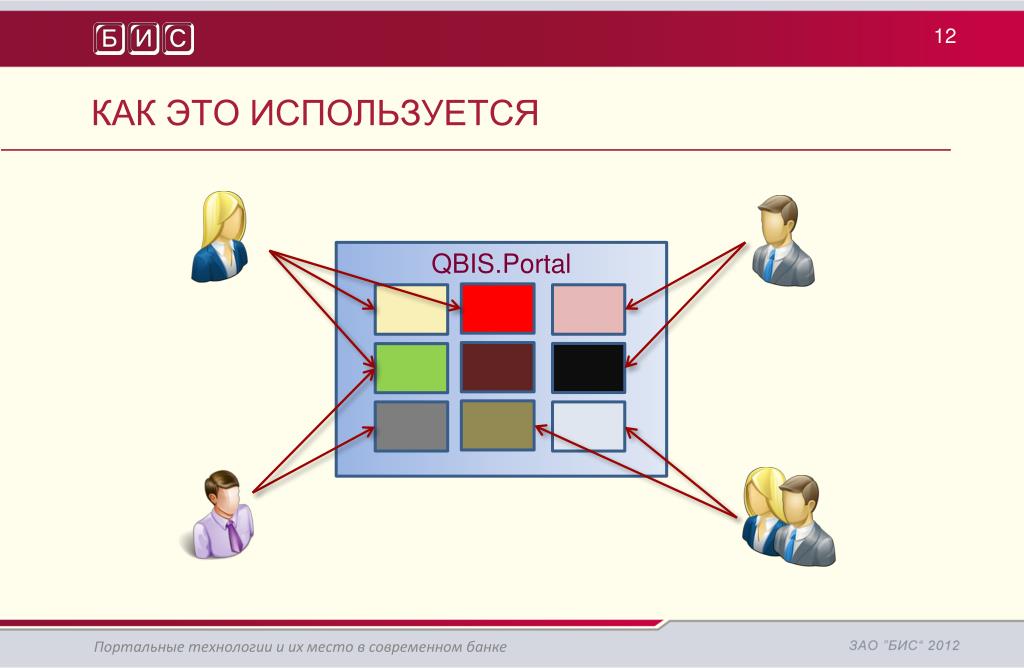 БИС

12

КАК ЭТО ИСПОЛЬЗУЕТСЯ

QBIS.Portal

Портальные технологии и их место в современном банке

ЗАО "БИС" 2012